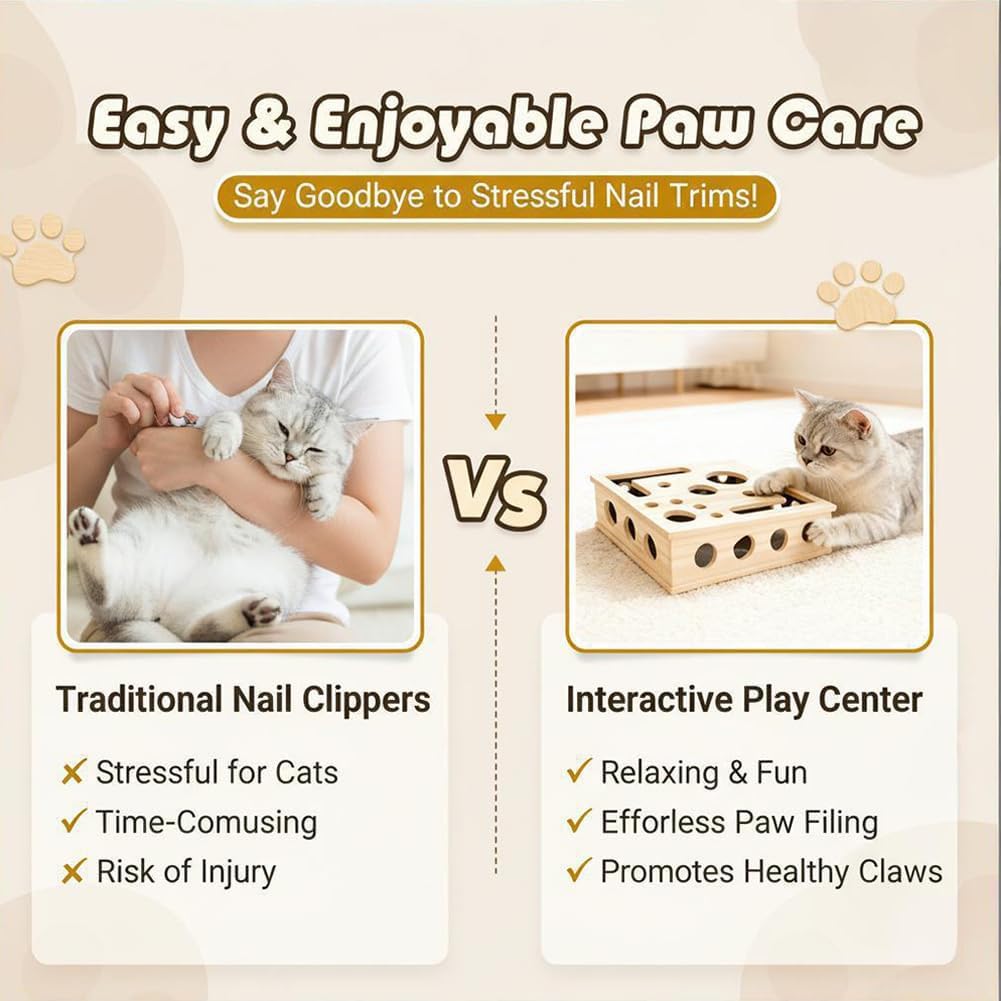 Easy & Enjoyable Paw Care

Say Goodbye to Stressful Nail Trims!

Vs

Traditional Nail Clippers

✗ Stressful for Cats
✓ Time-Comusing
✗ Risk of Injury

Interactive Play Center

✓ Relaxing & Fun
✓ Efforless Paw Filing
✓ Promotes Healthy Claws